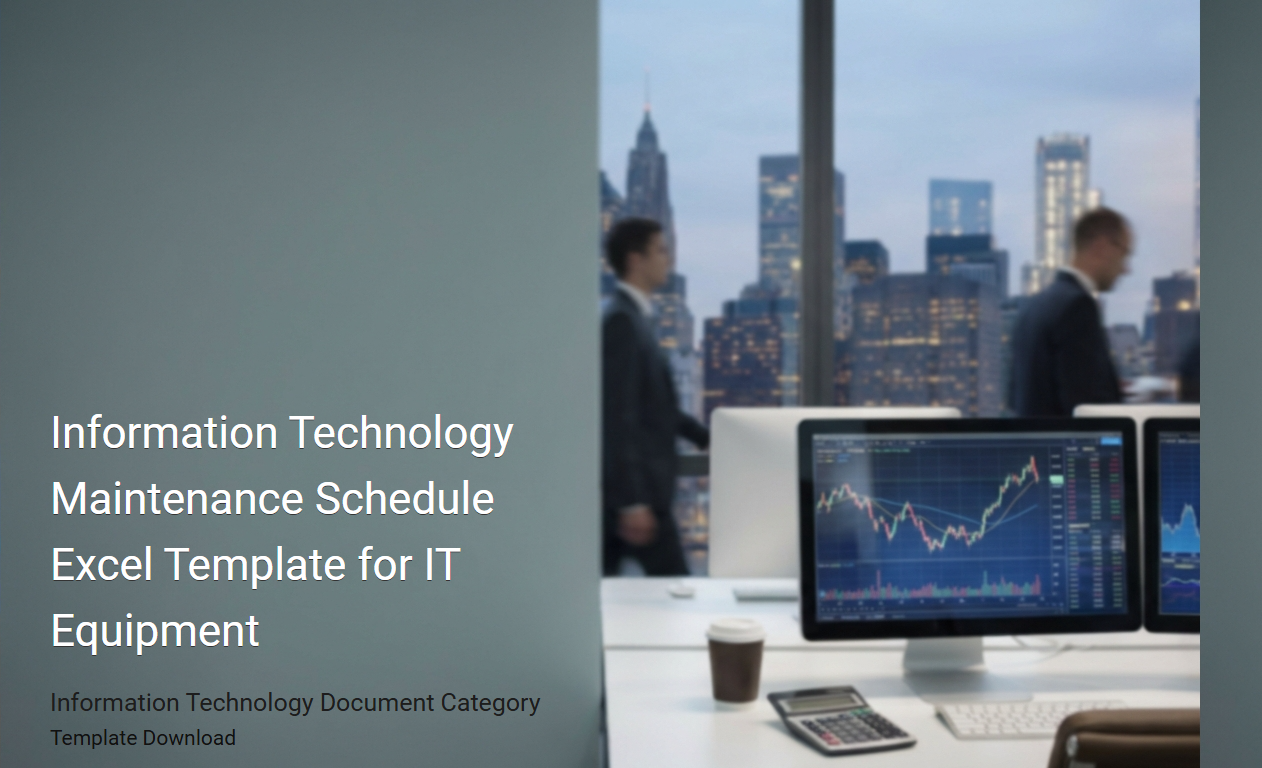 Information Technology Maintenance Schedule Excel Template for IT Equipment

Information Technology Document Category

Template Download